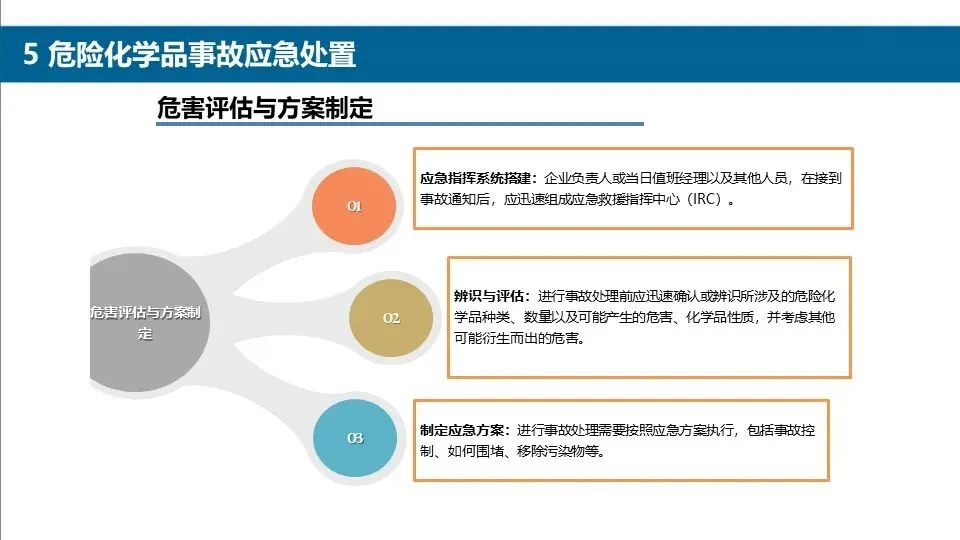 5 危险化学品事故应急处置

危害评估与方案制定

危害评估与方案制定

01

应急指挥系统搭建：企业负责人或当日值班经理以及其他人员，在接到事故通知后，应迅速组成应急救援指挥中心（IRC）。

02

辨识与评估：进行事故处理前应迅速确认或辨识所涉及的危险化学品种类、数量以及可能产生的危害、化学品性质，并考虑其他可能衍生而出的危害。

03

制定应急方案：进行事故处理需要按照应急方案执行，包括事故控制、如何围堵、移除污染物等。